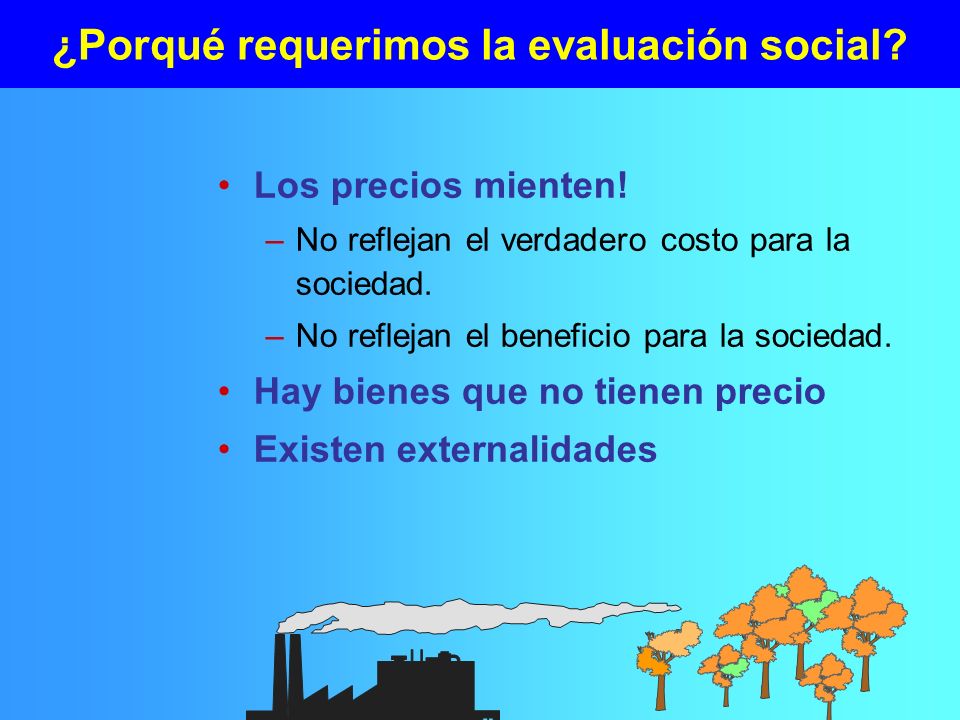 ¿Porqué requerimos la evaluación social?

• Los precios mienten!
– No reflejan el verdadero costo para la sociedad.
– No reflejan el beneficio para la sociedad.
• Hay bienes que no tienen precio
• Existen externalidades